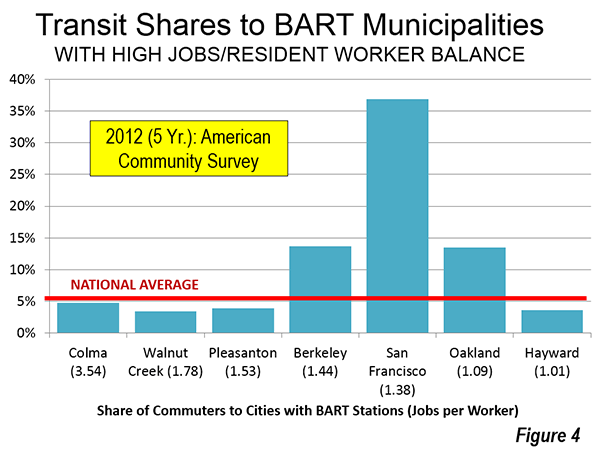 Transit Shares to BART Municipalities
WITH HIGH JOBS/RESIDENT WORKER BALANCE

40%
35%
30%
25%
20%
15%
10%
5%
0%

2012 (5 Yr.): American Community Survey

NATIONAL AVERAGE

Colma (3.54)
Walnut Creek (1.78)
Pleasanton (1.53)
Berkeley (1.44)
San Francisco (1.38)
Oakland (1.09)
Hayward (1.01)

Share of Commuters to Cities with BART Stations (Jobs per Worker)

Figure 4